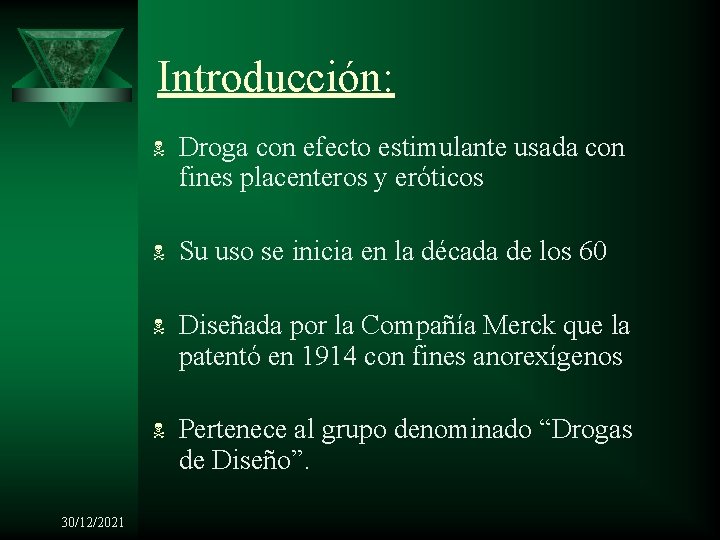 Introducción:

Droga con efecto estimulante usada con fines placenteros y eróticos

Su uso se inicia en la década de los 60

Diseñada por la Compañía Merck que la patentó en 1914 con fines anorexígenos

Pertenece al grupo denominado “Drogas de Diseño”.

30/12/2021